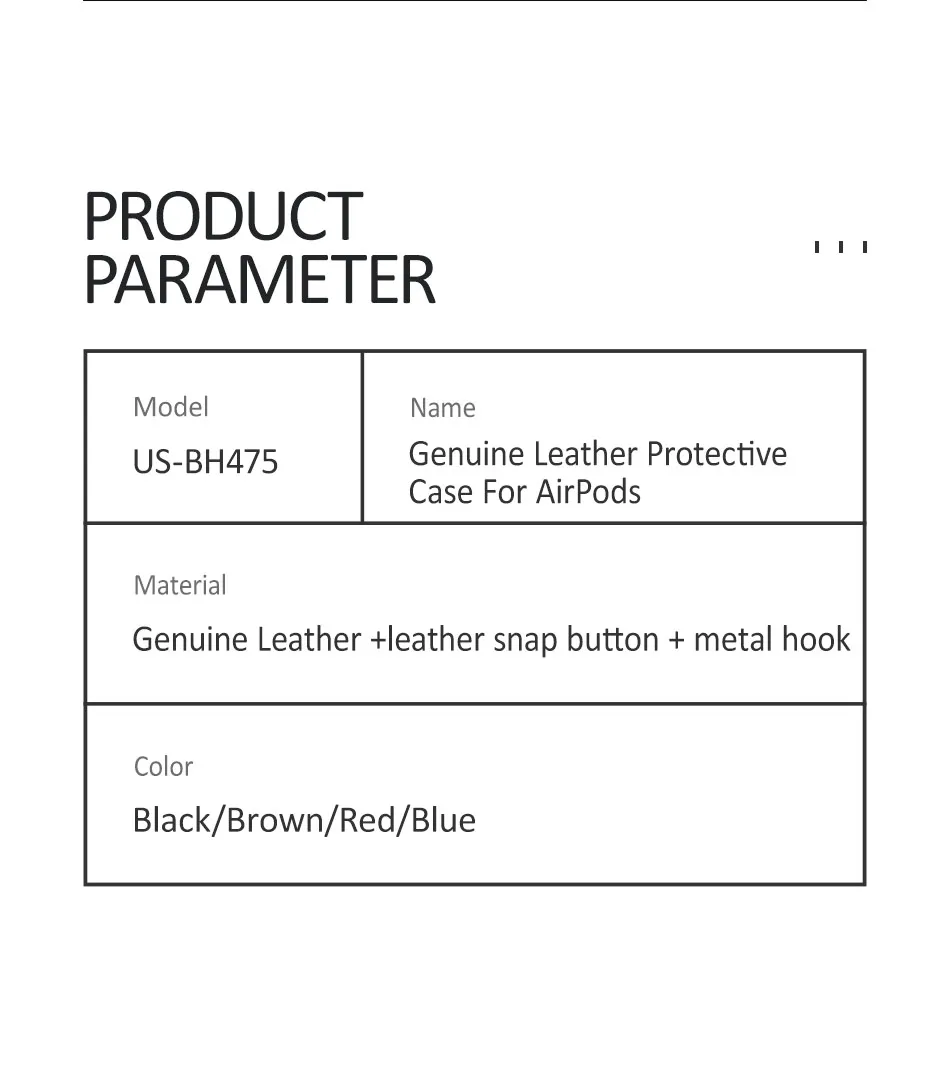 PRODUCT PARAMETER

Model
US-BH475

Name
Genuine Leather Protective Case For AirPods

Material
Genuine Leather +leather snap button + metal hook

Color
Black/Brown/Red/Blue